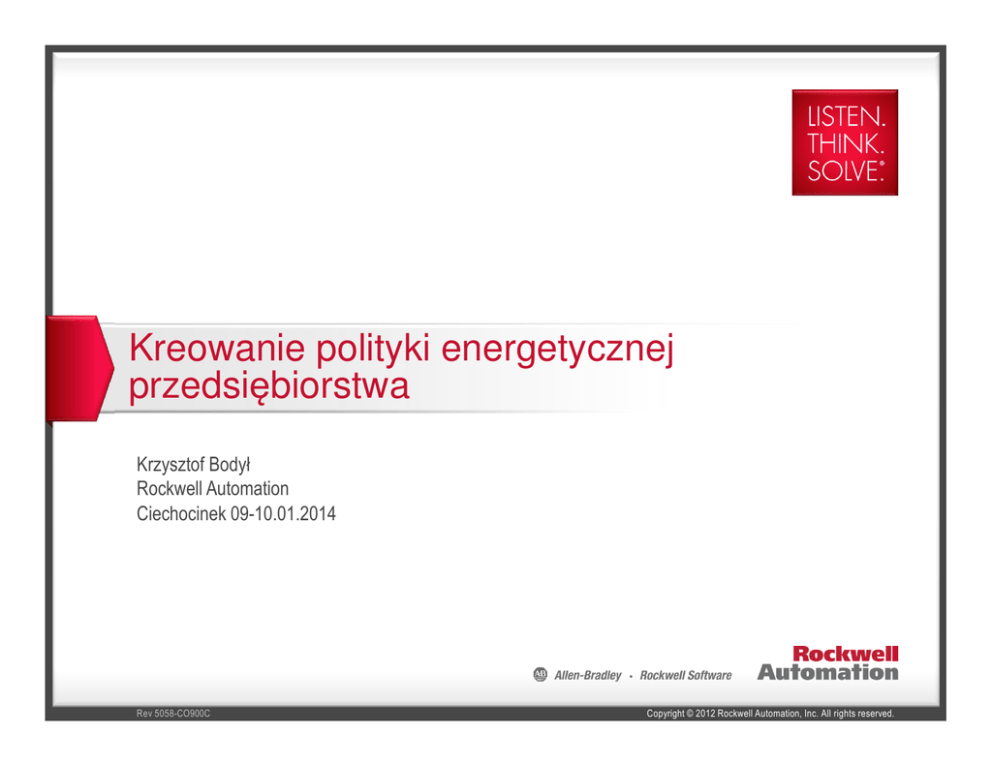 LISTEN.
THINK.
SOLVE.®

Kreowanie polityki energetycznej przedsiębiorstwa

Krzysztof Bodył
Rockwell Automation
Ciechocinek 09-10.01.2014

AB Allen-Bradley • Rockwell Software

Rockwell Automation

Rev 5058-CO900C

Copyright © 2012 Rockwell Automation, Inc. All rights reserved.